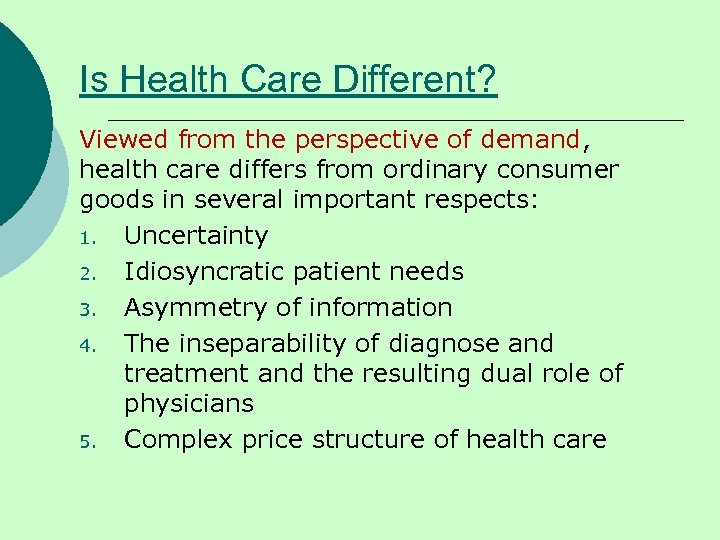 Is Health Care Different?

Viewed from the perspective of demand, health care differs from ordinary consumer goods in several important respects:

1. Uncertainty
2. Idiosyncratic patient needs
3. Asymmetry of information
4. The inseparability of diagnose and treatment and the resulting dual role of physicians
5. Complex price structure of health care